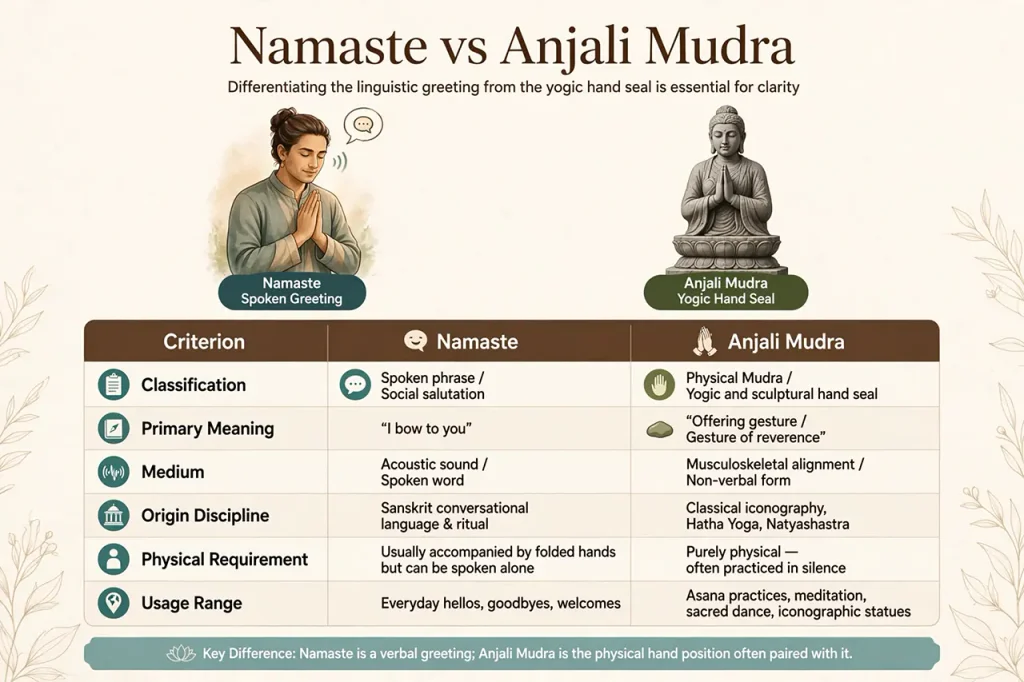 Namaste vs Anjali Mudra

Differentiating the linguistic greeting from the yogic hand seal is essential for clarity

Namaste
Spoken Greeting

Anjali Mudra
Yogic Hand Seal

| Criterion | Namaste | Anjali Mudra |
|---|---|---|
| Classification | Spoken phrase / Social salutation | Physical Mudra / Yogic and sculptural hand seal |
| Primary Meaning | "I bow to you" | "Offering gesture / Gesture of reverence" |
| Medium | Acoustic sound / Spoken word | Musculoskeletal alignment / Non-verbal form |
| Origin Discipline | Sanskrit conversational language & ritual | Classical iconography, Hatha Yoga, Natyashastra |
| Physical Requirement | Usually accompanied by folded hands but can be spoken alone | Purely physical — often practiced in silence |
| Usage Range | Everyday hellos, goodbyes, welcomes | Asana practices, meditation, sacred dance, iconographic statues |

Key Difference: Namaste is a verbal greeting; Anjali Mudra is the physical hand position often paired with it.